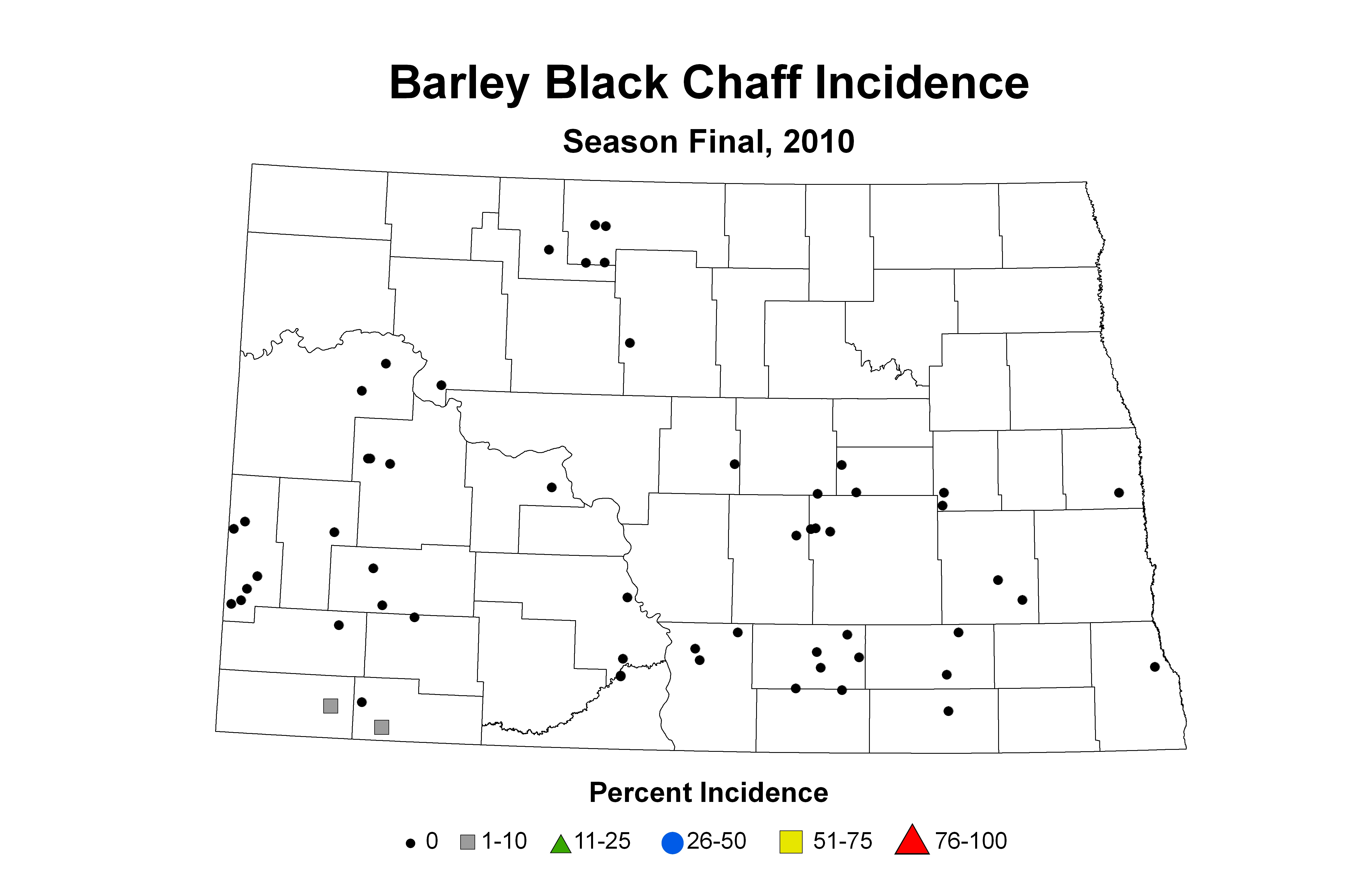 Barley Black Chaff Incidence

Season Final, 2010

Percent Incidence

0 1-10 11-25 26-50 51-75 76-100